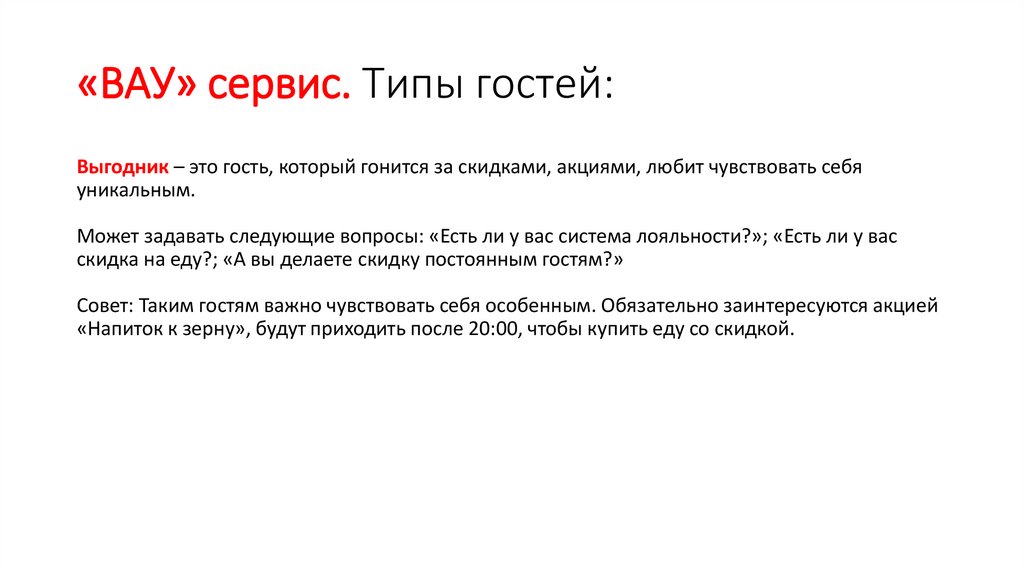 «ВАУ» сервис. Типы гостей:

Выгодник – это гость, который гонится за скидками, акциями, любит чувствовать себя уникальным.

Может задавать следующие вопросы: «Есть ли у вас система лояльности?»; «Есть ли у вас скидка на еду?; «А вы делаете скидку постоянным гостям?»

Совет: Таким гостям важно чувствовать себя особенным. Обязательно заинтересуются акцией «Напиток к зерну», будут приходить после 20:00, чтобы купить еду со скидкой.